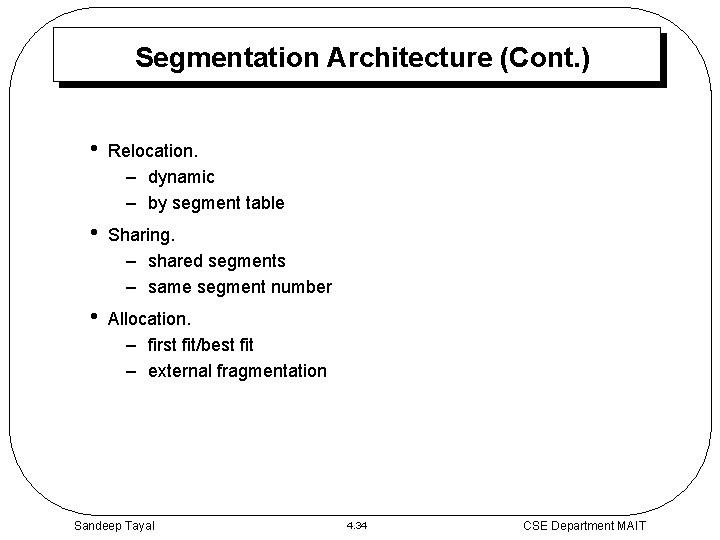 Segmentation Architecture (Cont.)

• Relocation.
 – dynamic
 – by segment table
• Sharing.
 – shared segments
 – same segment number
• Allocation.
 – first fit/best fit
 – external fragmentation

Sandeep Tayal 4.34 CSE Department MAIT